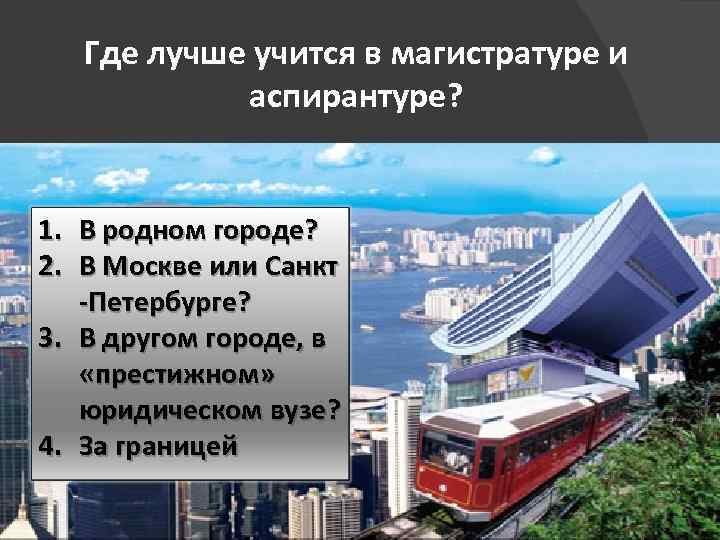 Где лучше учится в магистратуре и аспирантуре?

1. В родном городе?
2. В Москве или Санкт -Петербурге?
3. В другом городе, в «престижном» юридическом вузе?
4. За границей